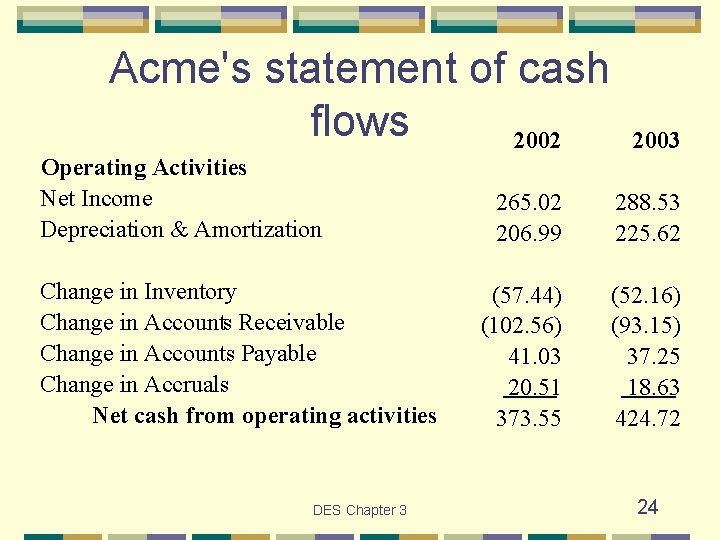 Acme's statement of cash flows

| | 2002 | 2003 |
|---|---|---|
| **Operating Activities** | | |
| Net Income | 265.02 | 288.53 |
| Depreciation & Amortization | 206.99 | 225.62 |
| | | |
| Change in Inventory | (57.44) | (52.16) |
| Change in Accounts Receivable | (102.56) | (93.15) |
| Change in Accounts Payable | 41.03 | 37.25 |
| Change in Accruals | 20.51 | 18.63 |
| **Net cash from operating activities** | 373.55 | 424.72 |

DES Chapter 3

24